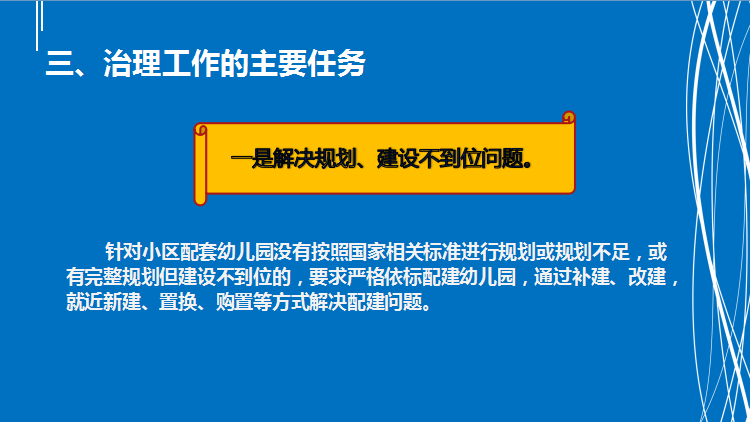 三、治理工作的主要任务

一是解决规划、建设不到位问题。

针对小区配套幼儿园没有按照国家相关标准进行规划或规划不足，或有完整规划但建设不到位的，要求严格依标配建幼儿园，通过补建、改建，就近新建、置换、购置等方式解决配建问题。